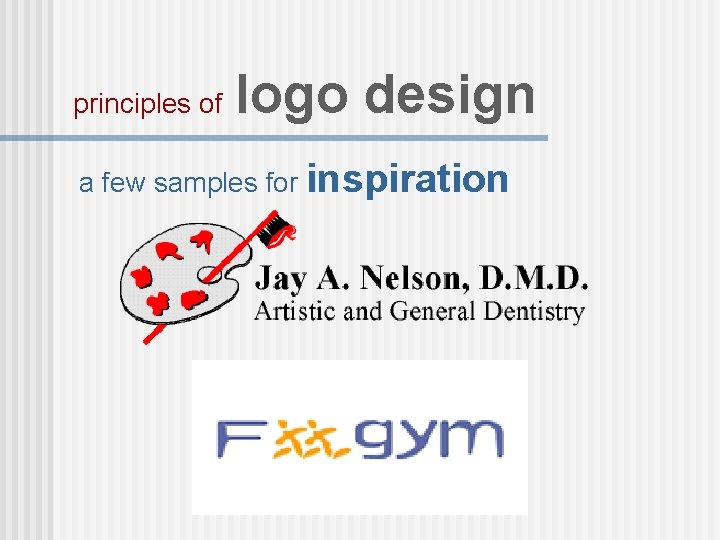 principles of logo design

a few samples for inspiration

Jay A. Nelson, D.M.D.
Artistic and General Dentistry

F gym